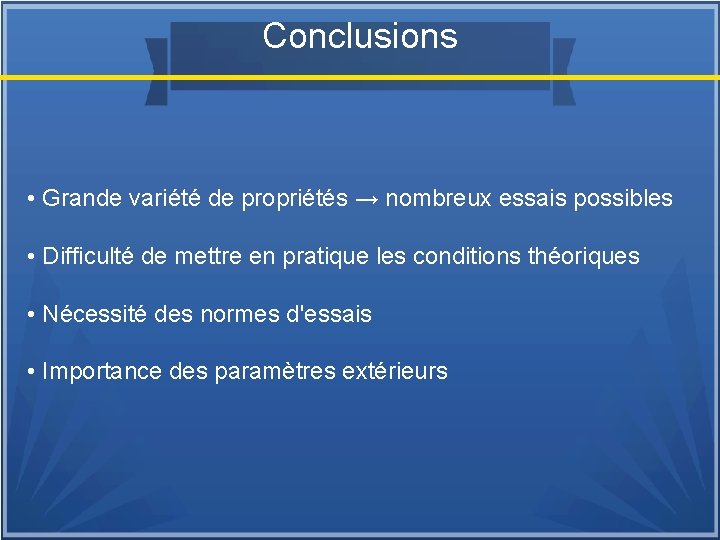 Conclusions

• Grande variété de propriétés → nombreux essais possibles

• Difficulté de mettre en pratique les conditions théoriques

• Nécessité des normes d'essais

• Importance des paramètres extérieurs